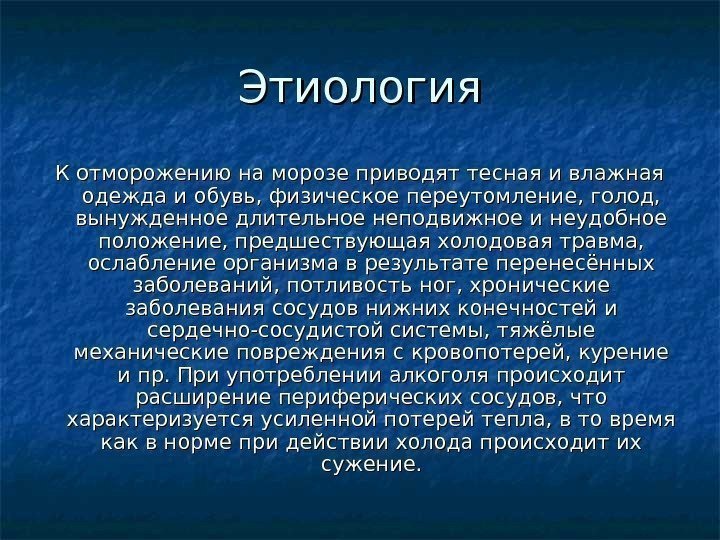 Этиология

К отморожению на морозе приводят тесная и влажная одежда и обувь, физическое переутомление, голод, вынужденное длительное неподвижное и неудобное положение, предшествующая холодовая травма, ослабление организма в результате перенесённых заболеваний, потливость ног, хронические заболевания сосудов нижних конечностей и сердечно-сосудистой системы, тяжёлые механические повреждения с кровопотерей, курение и пр. При употреблении алкоголя происходит расширение периферических сосудов, что характеризуется усиленной потерей тепла, в то время как в норме при действии холода происходит их сужение.